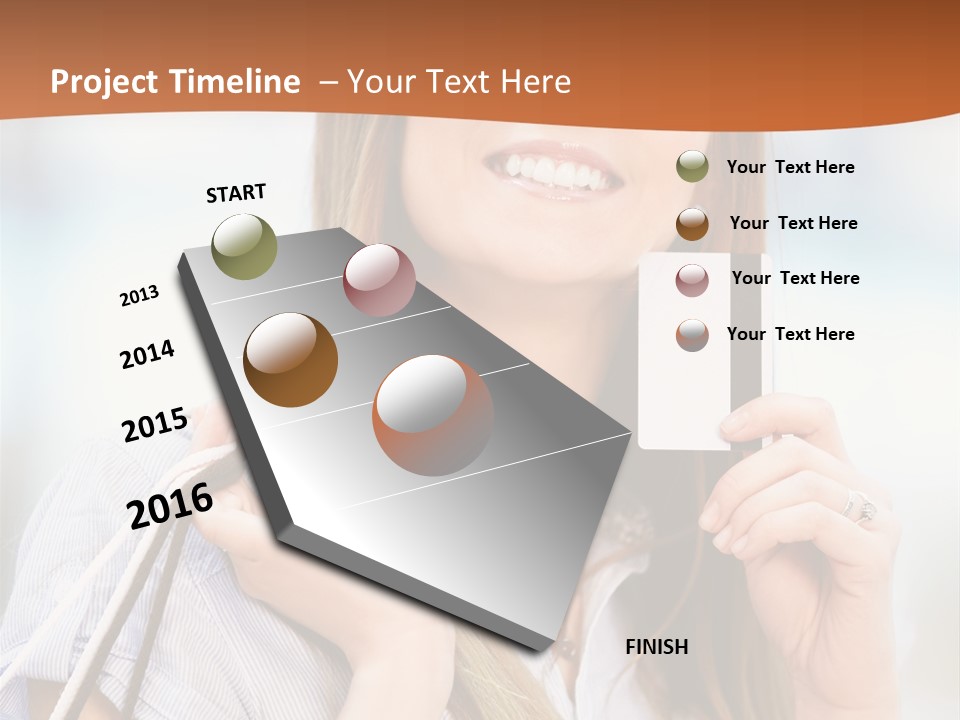 Project Timeline – Your Text Here

START

2013

2014

2015

2016

FINISH

Your Text Here

Your Text Here

Your Text Here

Your Text Here